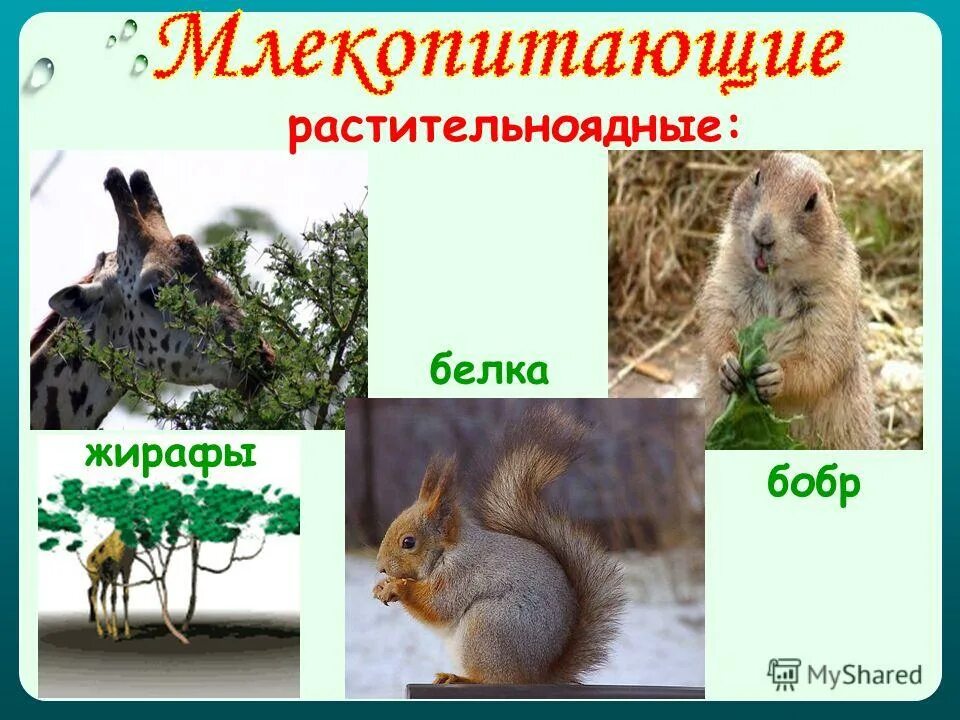 Млекопитающие

растительноядные:

белка

жирафы

бобр

MyShared